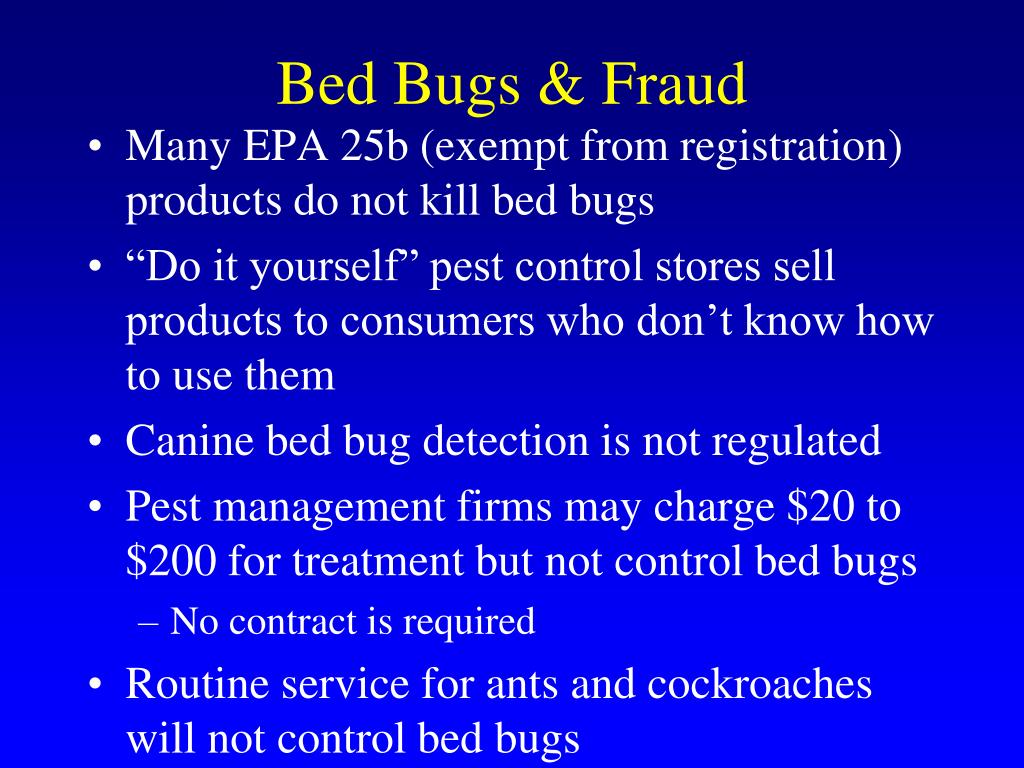 Bed Bugs & Fraud

• Many EPA 25b (exempt from registration) products do not kill bed bugs

• “Do it yourself” pest control stores sell products to consumers who don’t know how to use them

• Canine bed bug detection is not regulated

• Pest management firms may charge \$20 to \$200 for treatment but not control bed bugs
  – No contract is required

• Routine service for ants and cockroaches will not control bed bugs